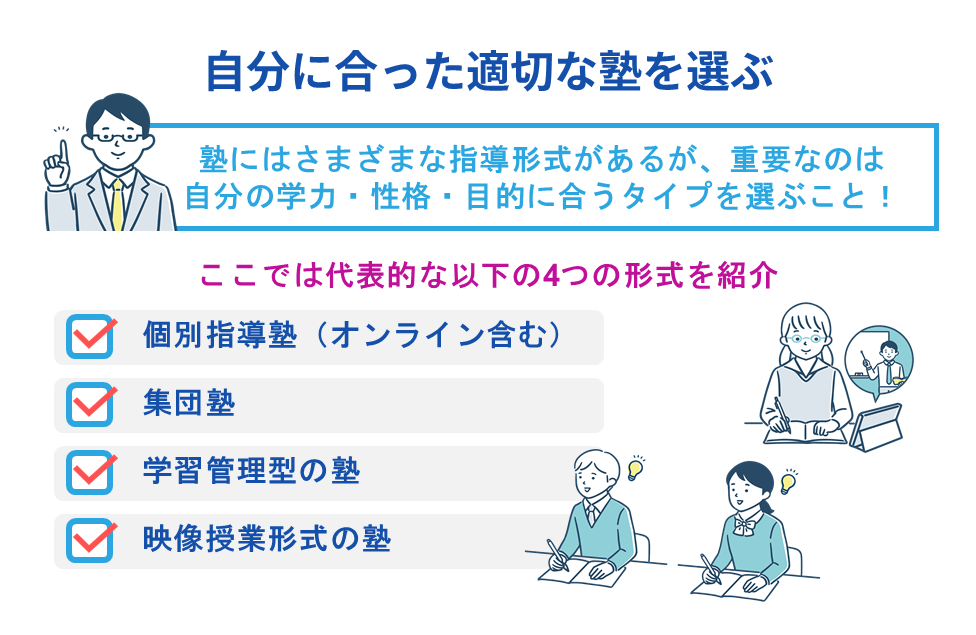 自分に合った適切な塾を選ぶ

塾にはさまざまな指導形式があるが、重要なのは自分の学力・性格・目的に合うタイプを選ぶこと！

ここでは代表的な以下の4つの形式を紹介

個別指導塾（オンライン含む）

集団塾

学習管理型の塾

映像授業形式の塾